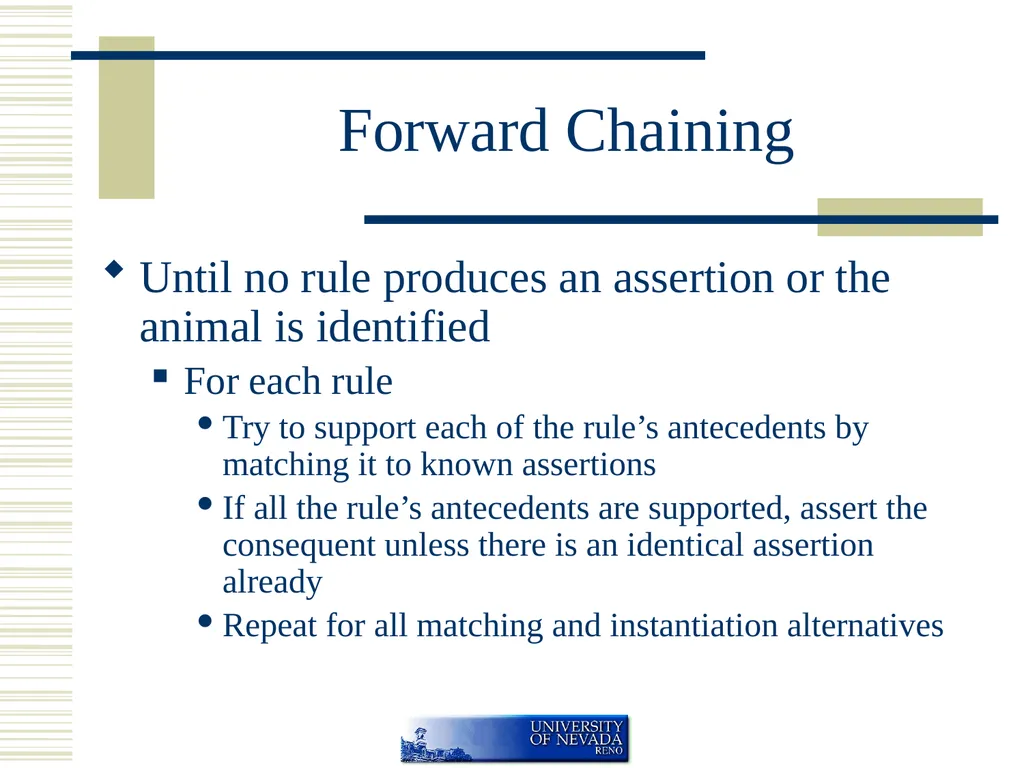 Forward Chaining

Until no rule produces an assertion or the animal is identified

For each rule

Try to support each of the rule’s antecedents by matching it to known assertions

If all the rule’s antecedents are supported, assert the consequent unless there is an identical assertion already

Repeat for all matching and instantiation alternatives

UNIVERSITY OF NEVADA RENO